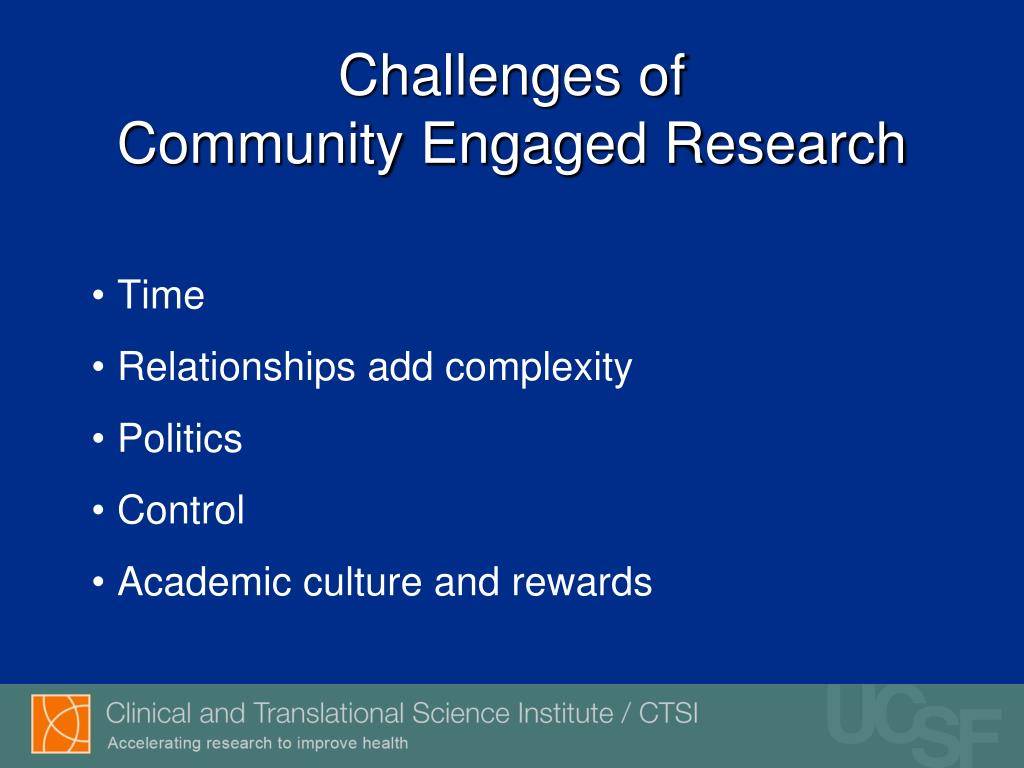 Challenges of
Community Engaged Research

• Time
• Relationships add complexity
• Politics
• Control
• Academic culture and rewards

Clinical and Translational Science Institute / CTSI
Accelerating research to improve health

UCSF